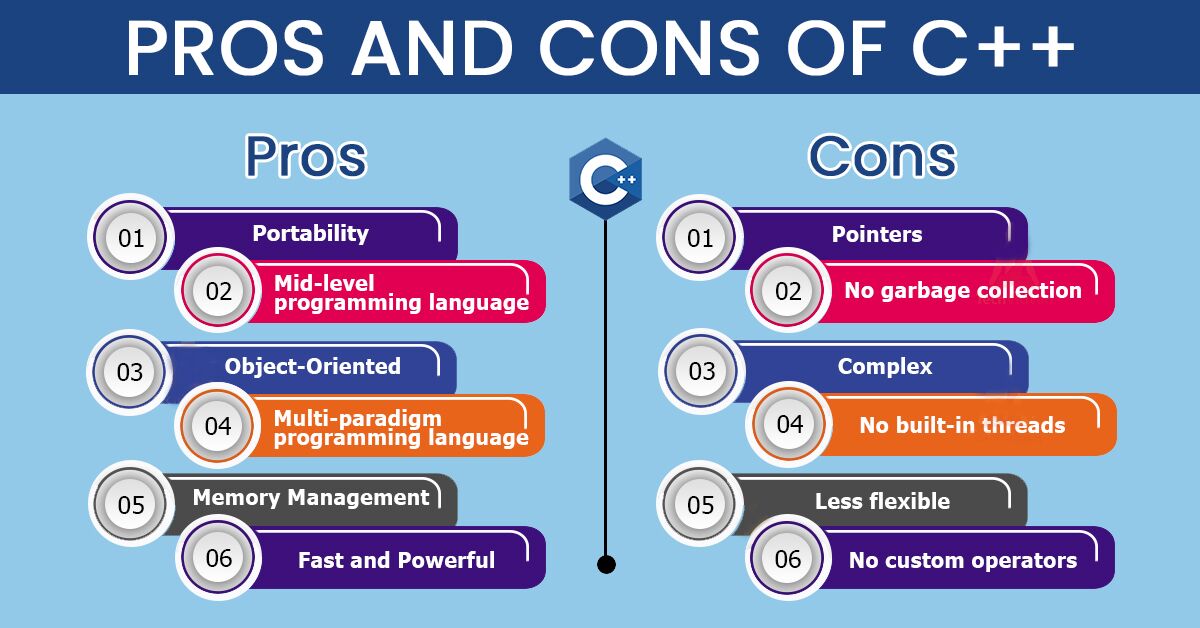 PROS AND CONS OF C++

Pros

01 Portability

02 Mid-level programming language

03 Object-Oriented

04 Multi-paradigm programming language

05 Memory Management

06 Fast and Powerful

C++

Cons

01 Pointers

02 No garbage collection

03 Complex

04 No built-in threads

05 Less flexible

06 No custom operators